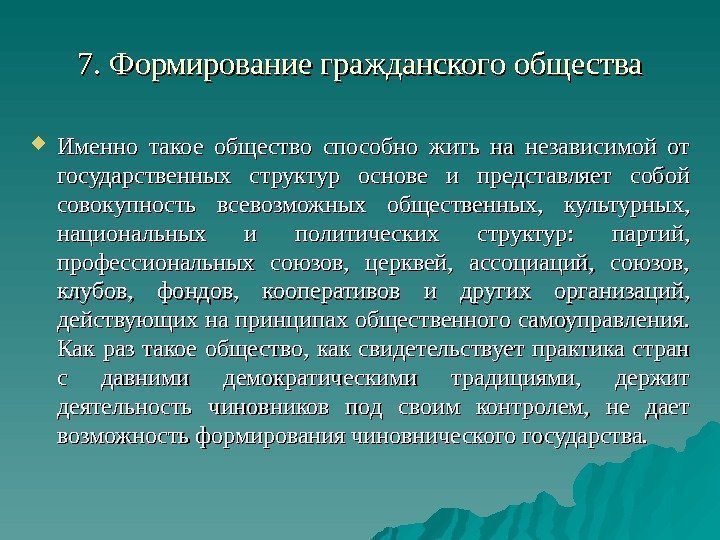 7. Формирование гражданского общества

Именно такое общество способно жить на независимой от государственных структур основе и представляет собой совокупность всевозможных общественных, культурных, национальных и политических структур: партий, профессиональных союзов, церквей, ассоциаций, союзов, клубов, фондов, кооперативов и других организаций, действующих на принципах общественного самоуправления. Как раз такое общество, как свидетельствует практика стран с давними демократическими традициями, держит деятельность чиновников под своим контролем, не дает возможность формирования чиновнического государства.